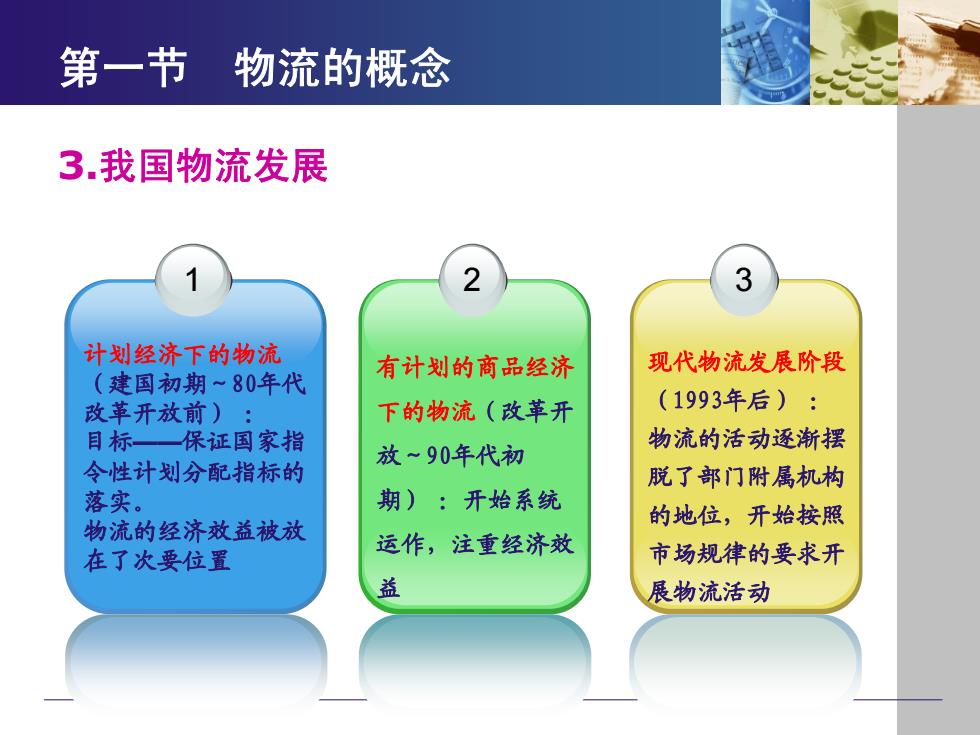 第一节　物流的概念

3.我国物流发展

1

计划经济下的物流（建国初期～80年代改革开放前）：
目标——保证国家指令性计划分配指标的落实。
物流的经济效益被放在了次要位置

2

有计划的商品经济下的物流（改革开放～90年代初期）：开始系统运作，注重经济效益

3

现代物流发展阶段（1993年后）：
物流的活动逐渐摆脱了部门附属机构的地位，开始按照市场规律的要求开展物流活动